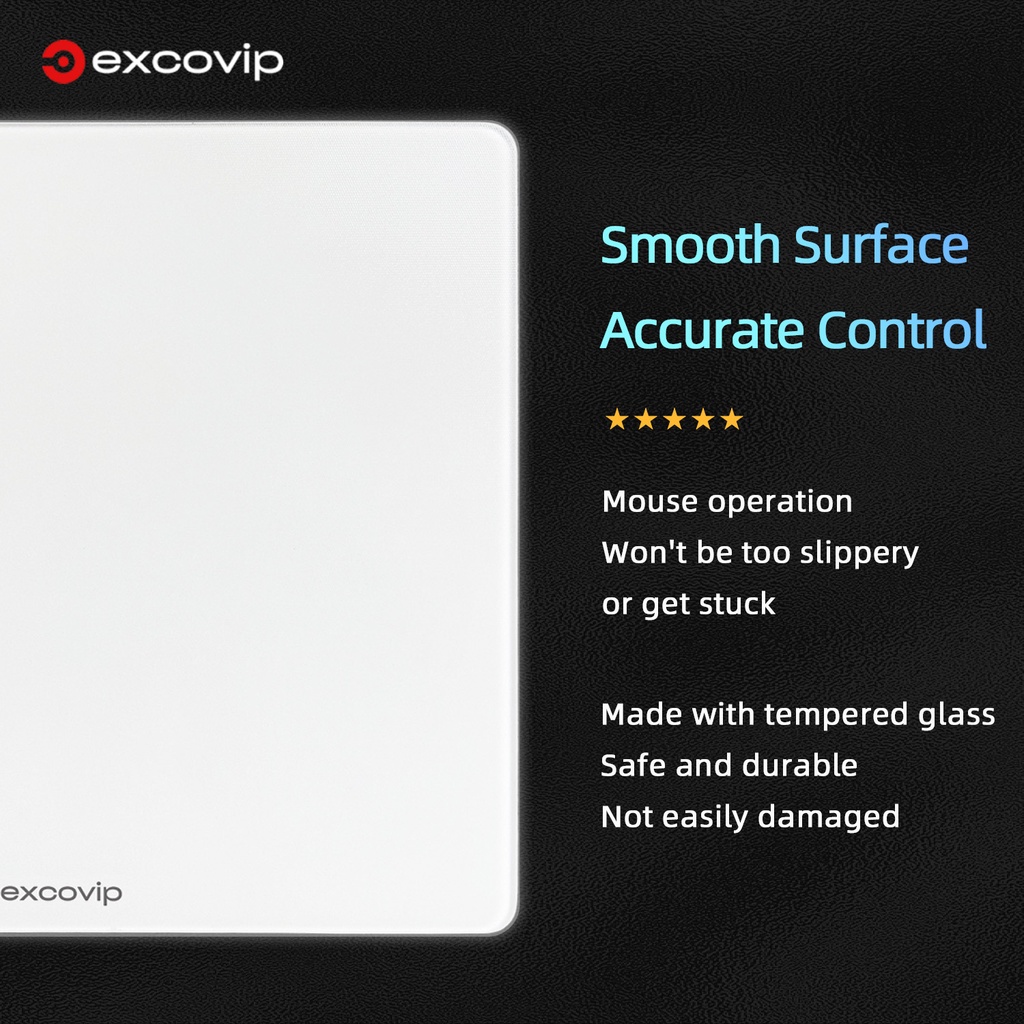 excovip

Smooth Surface
Accurate Control

★★★★★

Mouse operation
Won't be too slippery
or get stuck

Made with tempered glass
Safe and durable
Not easily damaged

excovip